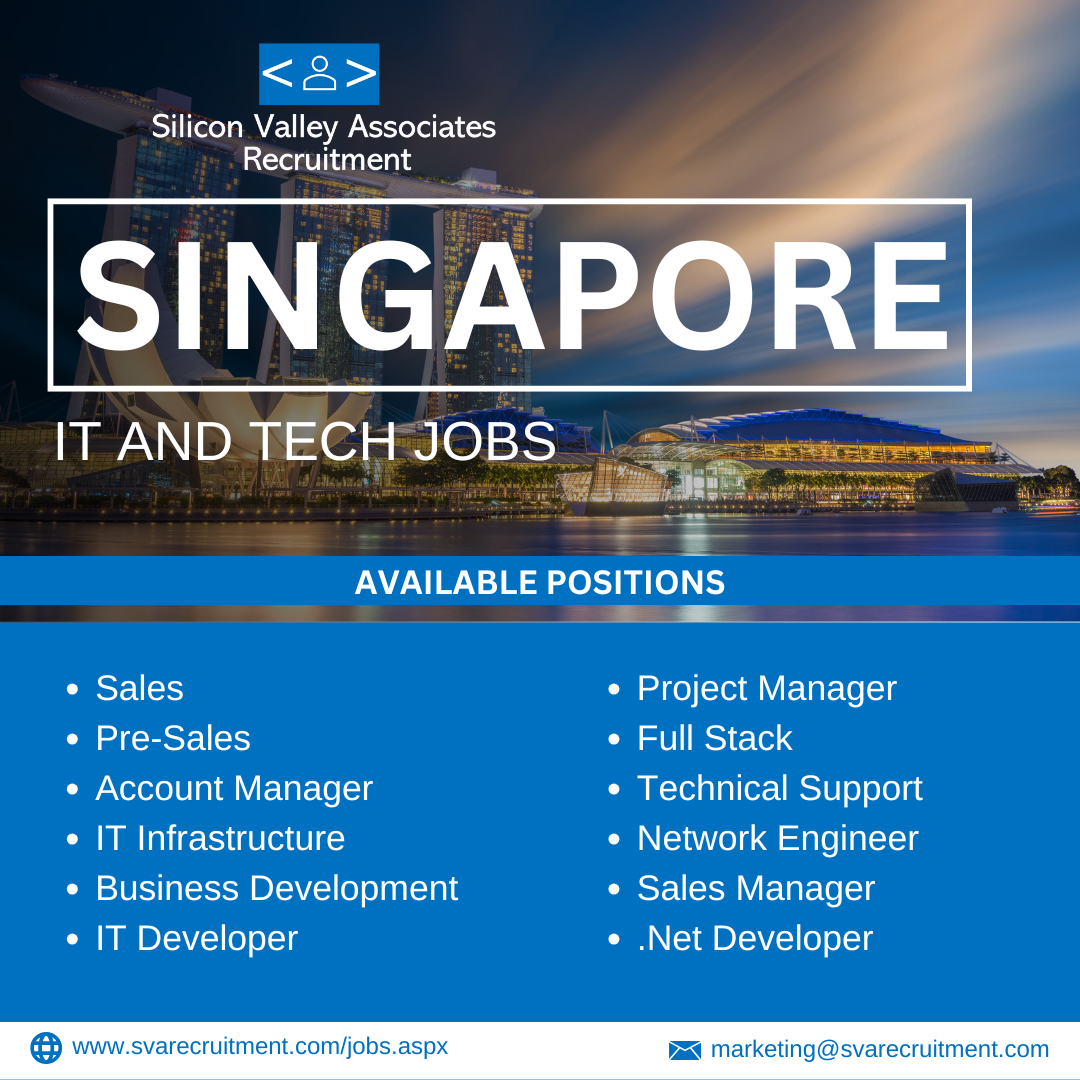 Silicon Valley Associates Recruitment

SINGAPORE

IT AND TECH JOBS

AVAILABLE POSITIONS

- Sales
- Pre-Sales
- Account Manager
- IT Infrastructure
- Business Development
- IT Developer

- Project Manager
- Full Stack
- Technical Support
- Network Engineer
- Sales Manager
- .Net Developer

www.svarecruitment.com/jobs.aspx

marketing@svarecruitment.com